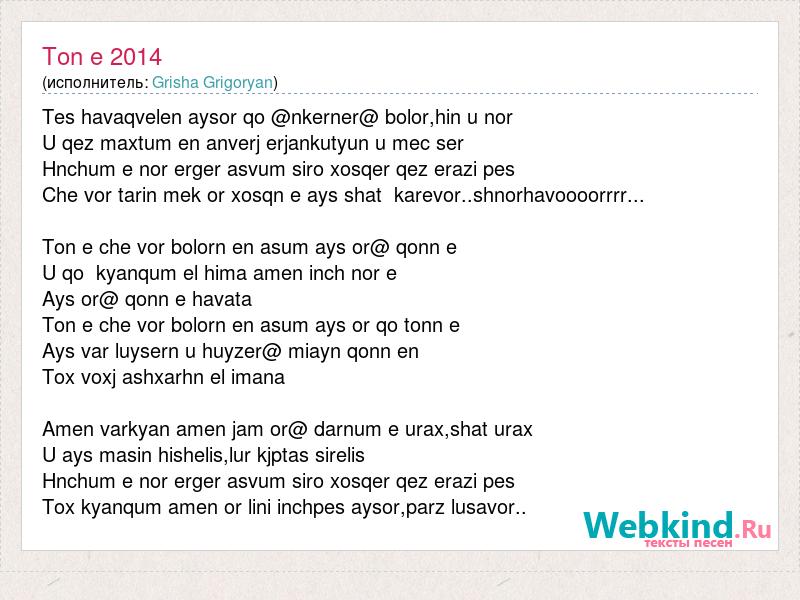 Ton e 2014
(исполнитель: Grisha Grigoryan)

Tes havaqvelen aysor qo @nkerner@ bolor,hin u nor
U qez maxtum en anverj erjankutyun u mec ser
Hnchum e nor erger asvum siro xosqer qez erazi pes
Che vor tarin mek or xosqn e ays shat karevor..shnorhavoooorrrr...

Ton e che vor bolorn en asum ays or@ qonn e
U qo kyanqum el hima amen inch nor e
Ays or@ qonn e havata
Ton e che vor bolorn en asum ays or qo tonn e
Ays var luysern u huyzer@ miayn qonn en
Tox voxj ashxarhn el imana

Amen varkyan amen jam or@ darnum e urax,shat urax
U ays masin hishelis,lur kjptas sirelis
Hnchum e nor erger asvum siro xosqer qez erazi pes
Tox kyanqum amen or lini inchpes aysor,parz lusavor..

Webkind.Ru
тексты песен